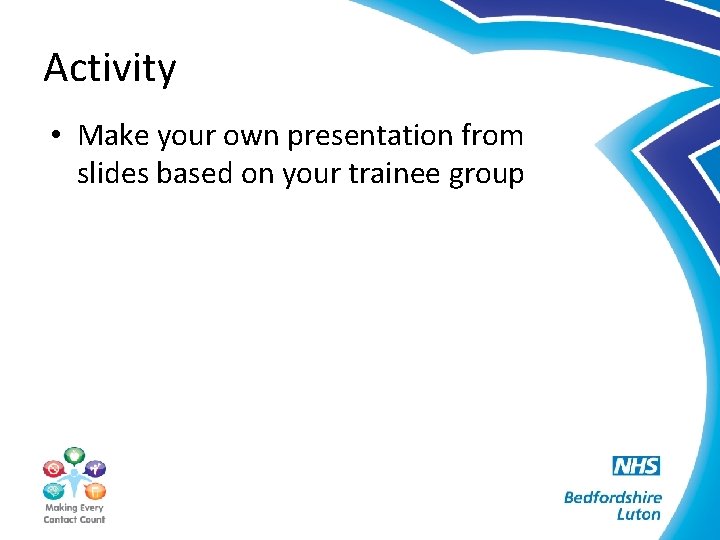 Activity

• Make your own presentation from slides based on your trainee group

Making Every Contact Count

NHS
Bedfordshire
Luton